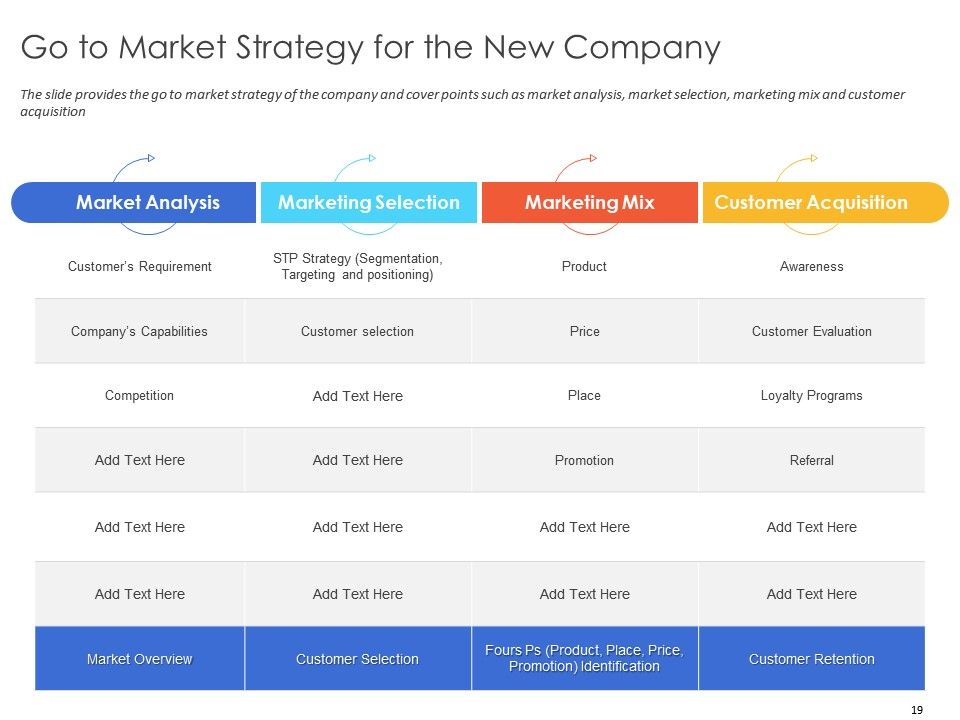 Go to Market Strategy for the New Company

The slide provides the go to market strategy of the company and cover points such as market analysis, market selection, marketing mix and customer acquisition

| Market Analysis | Marketing Selection | Marketing Mix | Customer Acquisition |
|---|---|---|---|
| Customer's Requirement | STP Strategy (Segmentation, Targeting and positioning) | Product | Awareness |
| Company's Capabilities | Customer selection | Price | Customer Evaluation |
| Competition | Add Text Here | Place | Loyalty Programs |
| Add Text Here | Add Text Here | Promotion | Referral |
| Add Text Here | Add Text Here | Add Text Here | Add Text Here |
| Add Text Here | Add Text Here | Add Text Here | Add Text Here |
| Market Overview | Customer Selection | Fours Ps (Product, Place, Price, Promotion) Identification | Customer Retention |

19